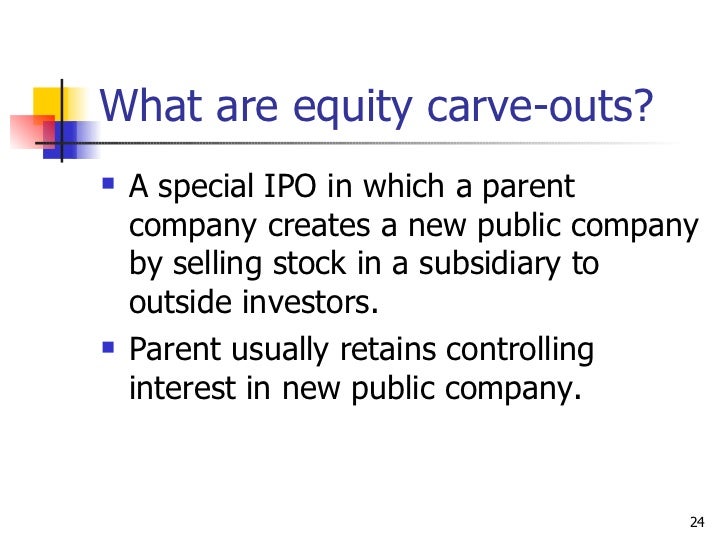 What are equity carve-outs?

- A special IPO in which a parent company creates a new public company by selling stock in a subsidiary to outside investors.
- Parent usually retains controlling interest in new public company.

24